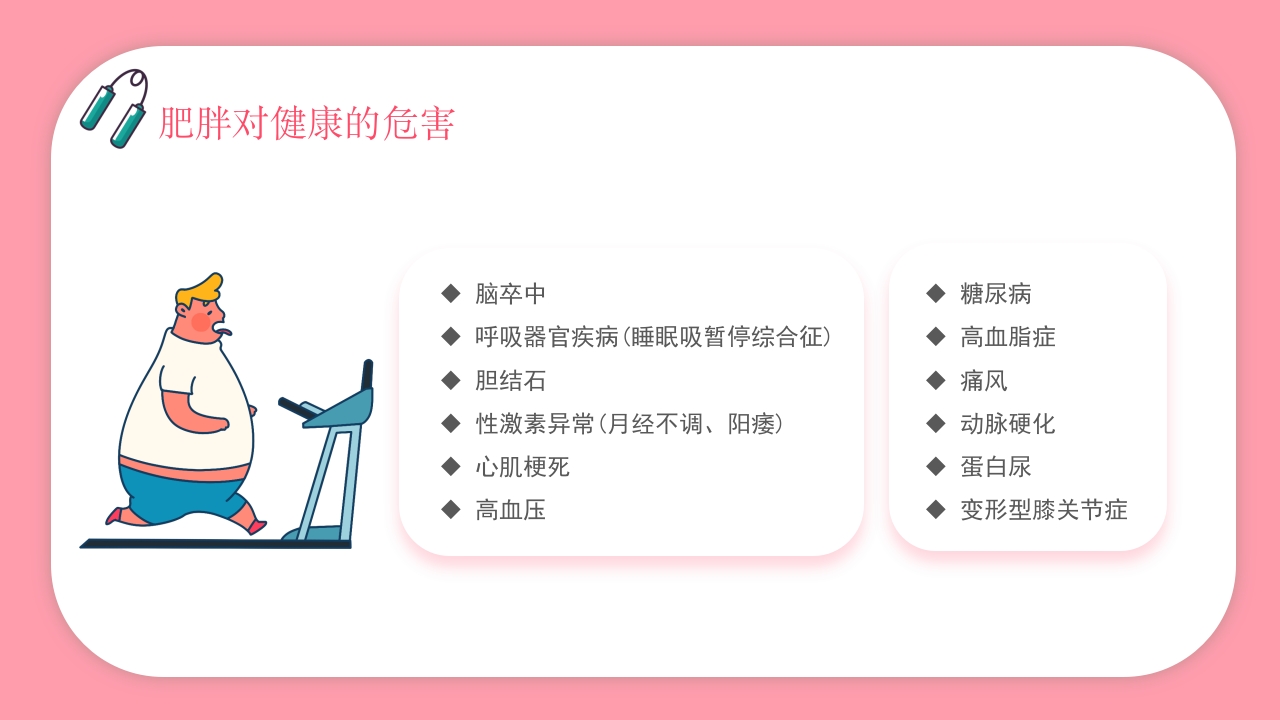 肥胖对健康的危害

◆ 脑卒中
◆ 呼吸器官疾病(睡眠吸暂停综合征)
◆ 胆结石
◆ 性激素异常(月经不调、阳痿)
◆ 心肌梗死
◆ 高血压

◆ 糖尿病
◆ 高血脂症
◆ 痛风
◆ 动脉硬化
◆ 蛋白尿
◆ 变形型膝关节症